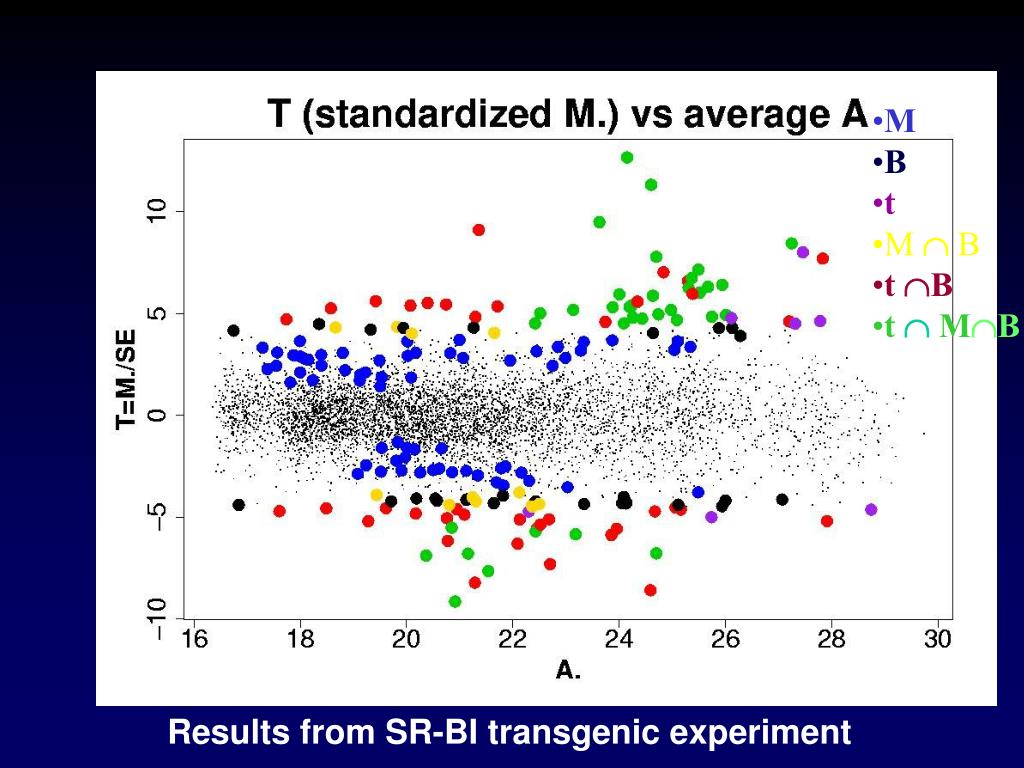 T (standardized M.) vs average A

•M
•B
•t
•M $\cap$ B
•t $\cap$B
•t $\cap$ M$\cap$B

T=M./SE

10
5
0
−5
−10

16 18 20 22 24 26 28 30

A.

Results from SR-BI transgenic experiment